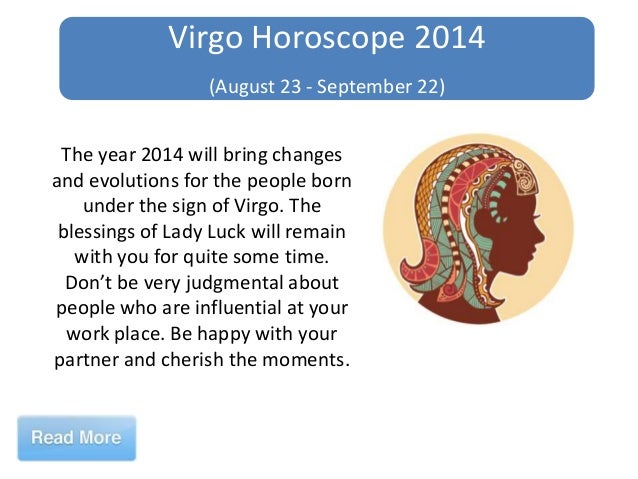 Virgo Horoscope 2014

(August 23 - September 22)

The year 2014 will bring changes and evolutions for the people born under the sign of Virgo. The blessings of Lady Luck will remain with you for quite some time. Don't be very judgmental about people who are influential at your work place. Be happy with your partner and cherish the moments.

Read More